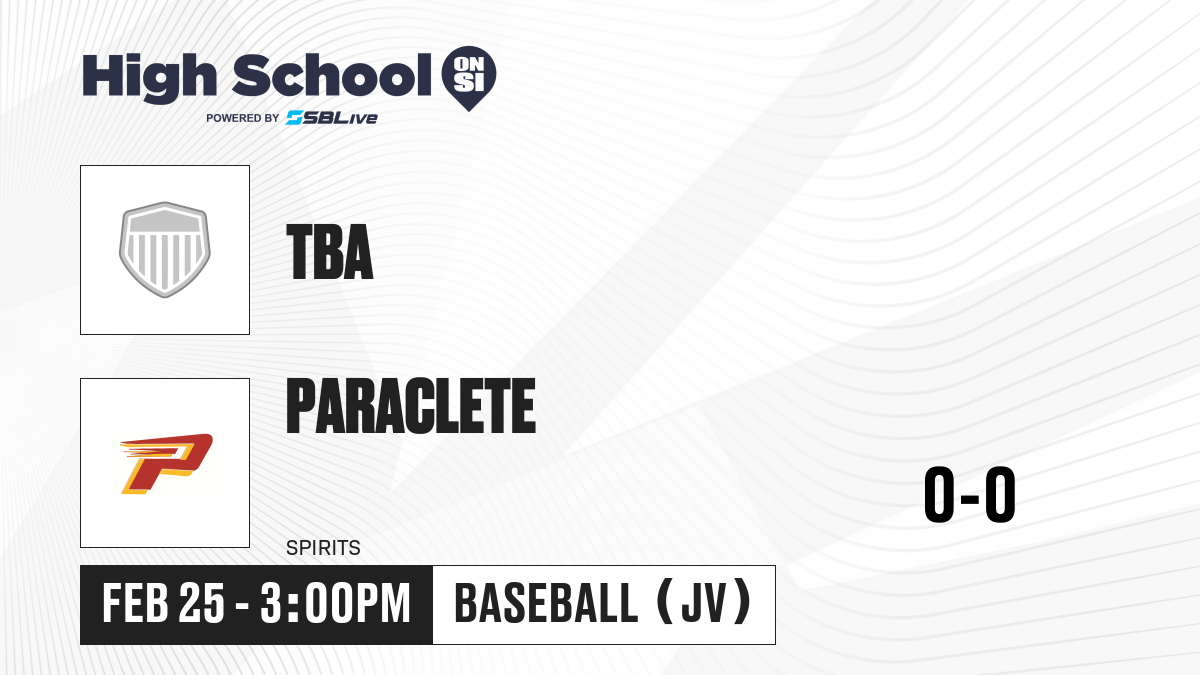 High School ON SI
POWERED BY SBLive

TBA

PARACLETE

SPIRITS

0-0

FEB 25 - 3:00PM

BASEBALL (JV)